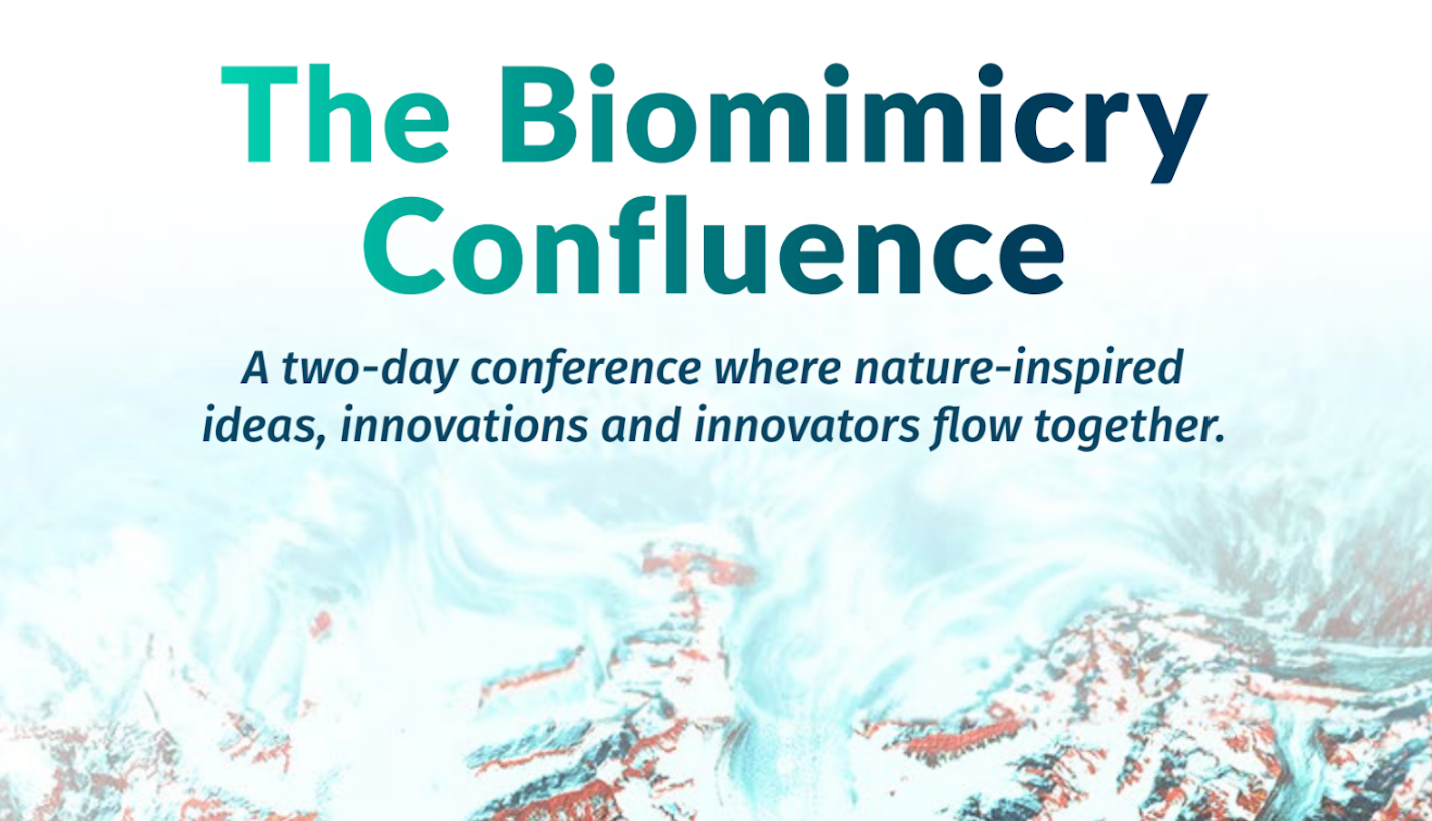 The Biomimicry Confluence

A two-day conference where nature-inspired ideas, innovations and innovators flow together.